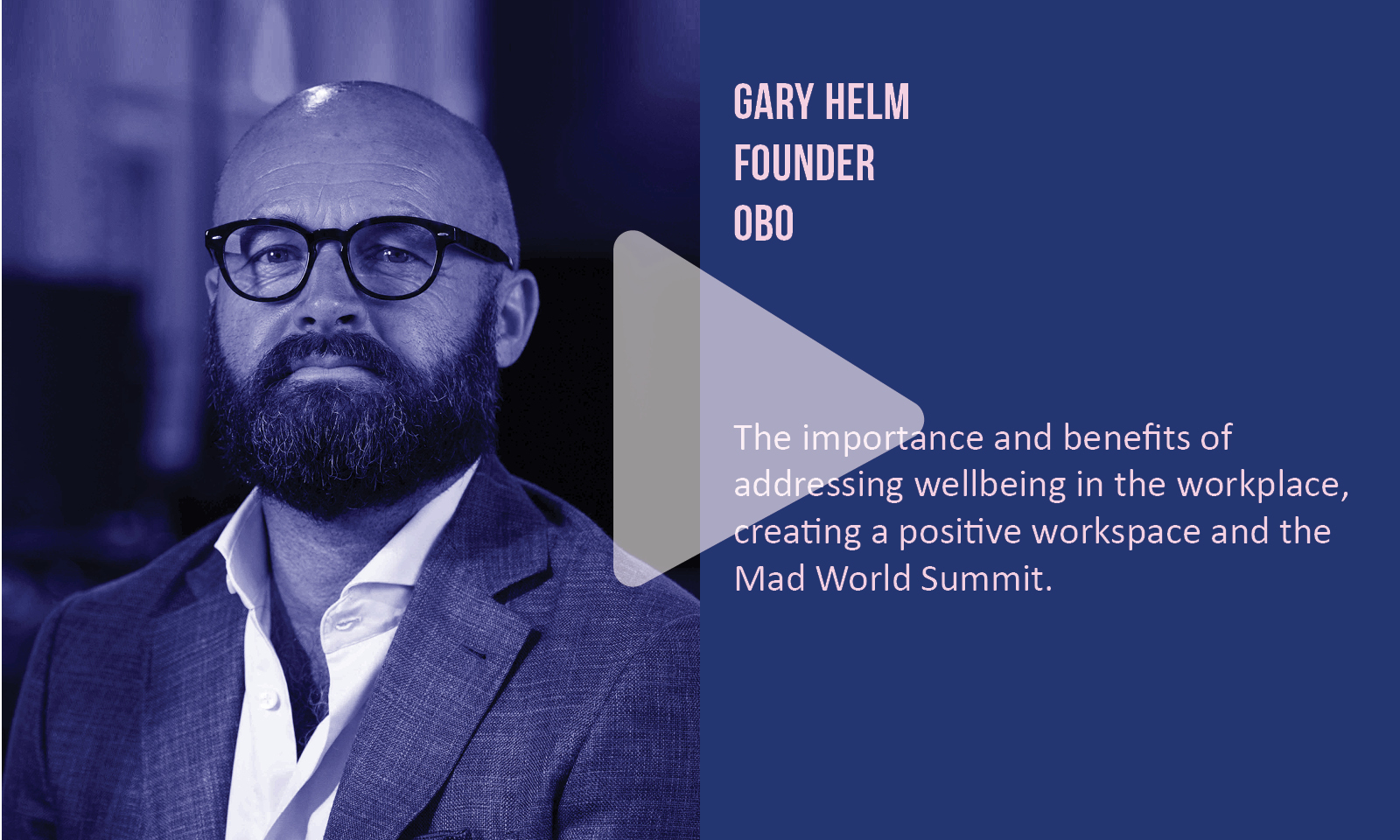 GARY HELM
FOUNDER
OBO

The importance and benefits of addressing wellbeing in the workplace, creating a positive workspace and the Mad World Summit.